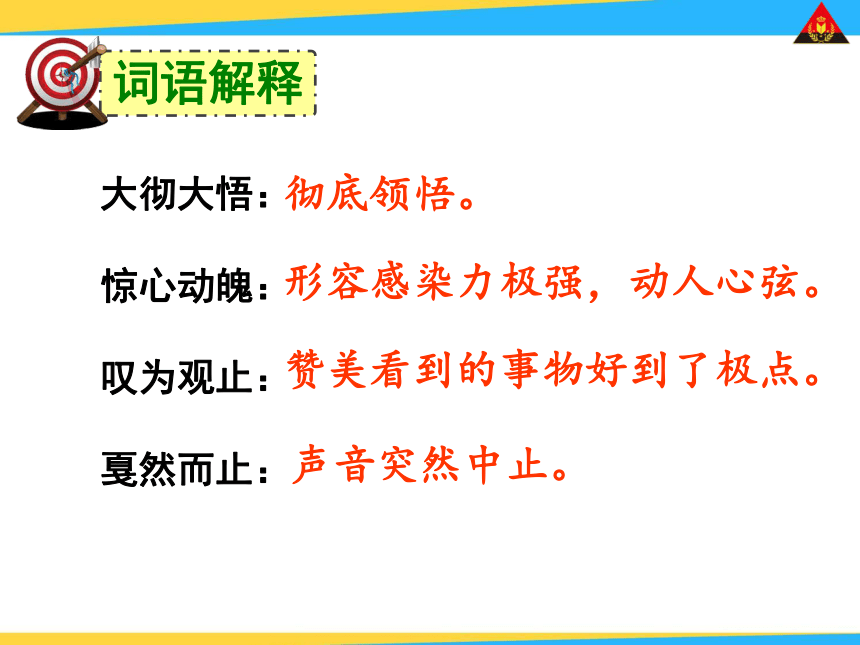 词语解释

大彻大悟：彻底领悟。

惊心动魄：形容感染力极强，动人心弦。

叹为观止：赞美看到的事物好到了极点。

戛然而止：声音突然中止。